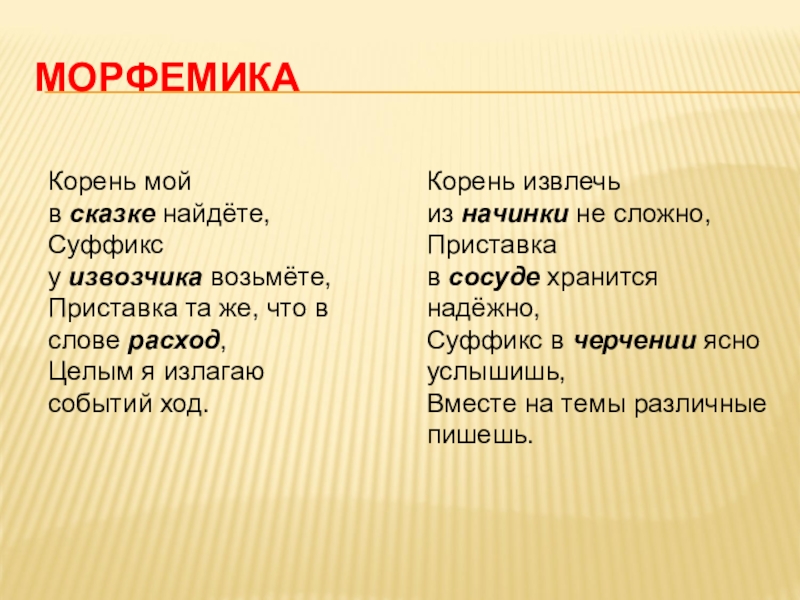 МОРФЕМИКА

Корень мой
в сказке найдёте,
Суффикс
у извозчика возьмёте,
Приставка та же, что в слове расход,
Целым я излагаю
событий ход.

Корень извлечь
из начинки не сложно,
Приставка
в сосуде хранится надёжно,
Суффикс в черчении ясно услышишь,
Вместе на темы различные пишешь.